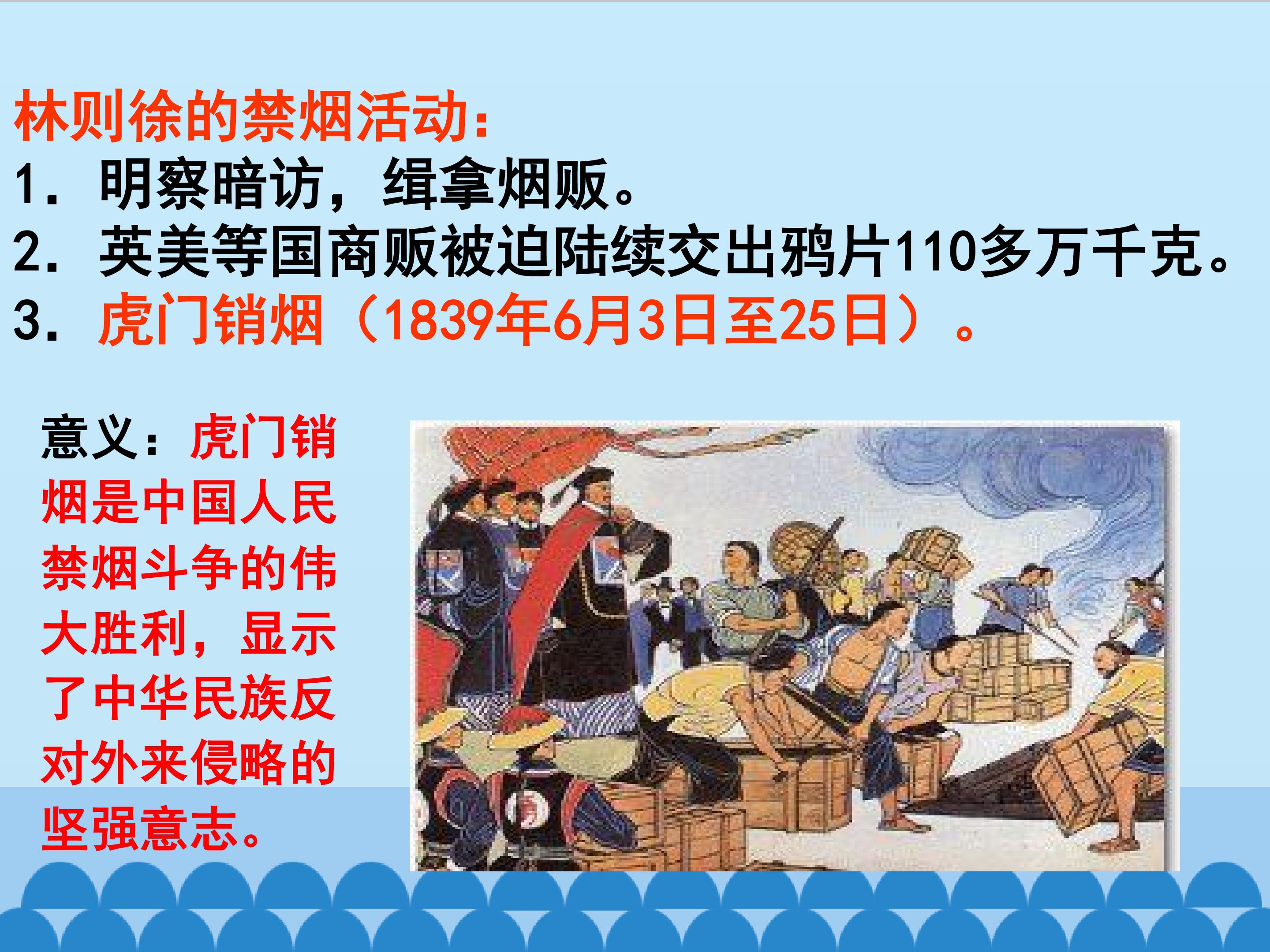 林则徐的禁烟活动：

1.明察暗访，缉拿烟贩。

2.英美等国商贩被迫陆续交出鸦片110多万千克。

3.虎门销烟（1839年6月3日至25日）。

意义：虎门销烟是中国人民禁烟斗争的伟大胜利，显示了中华民族反对外来侵略的坚强意志。